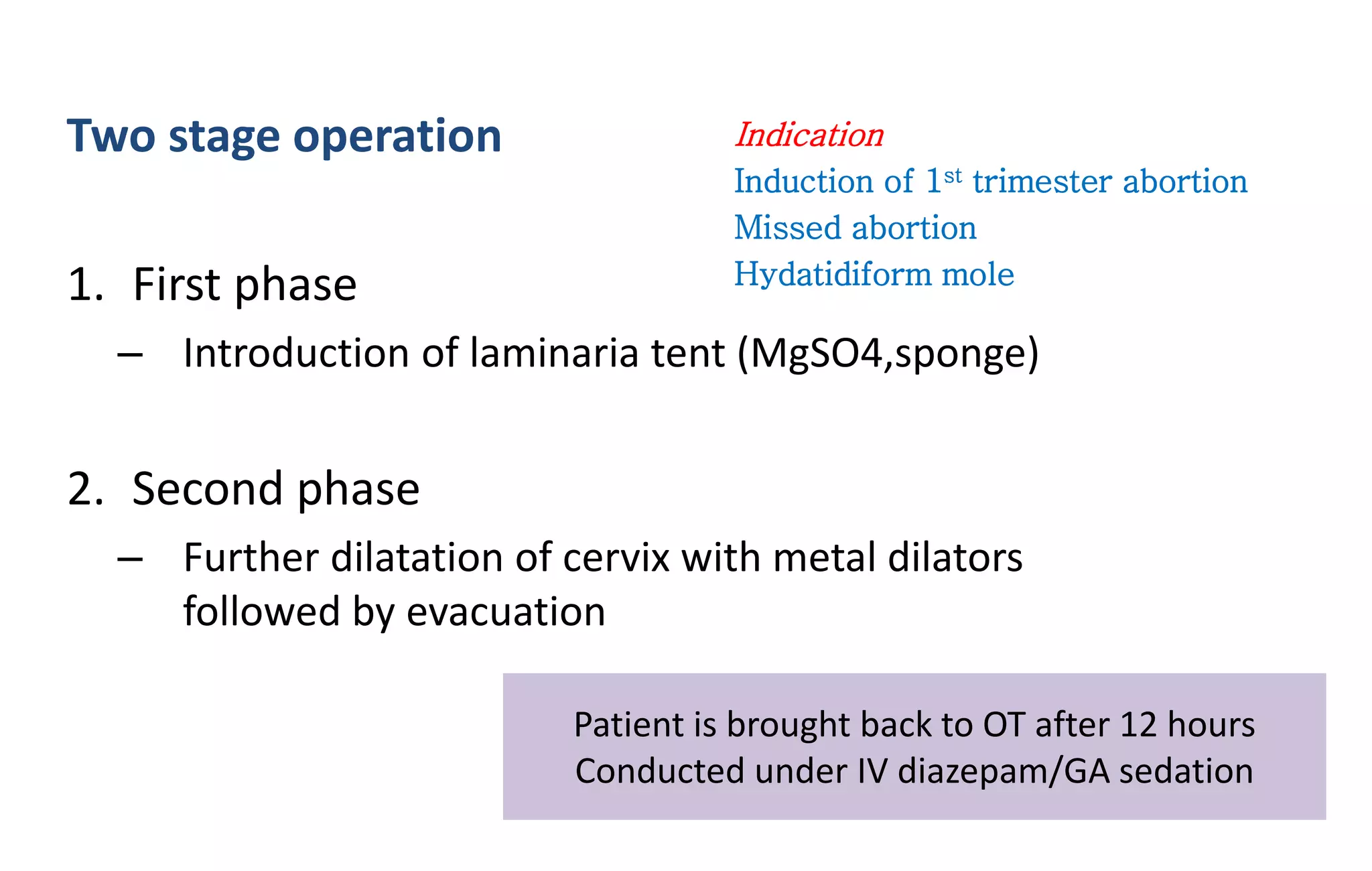 Two stage operation

Indication
Induction of 1$^{st}$ trimester abortion
Missed abortion
Hydatidiform mole

1. First phase
– Introduction of laminaria tent (MgSO4,sponge)

2. Second phase
– Further dilatation of cervix with metal dilators followed by evacuation

Patient is brought back to OT after 12 hours
Conducted under IV diazepam/GA sedation